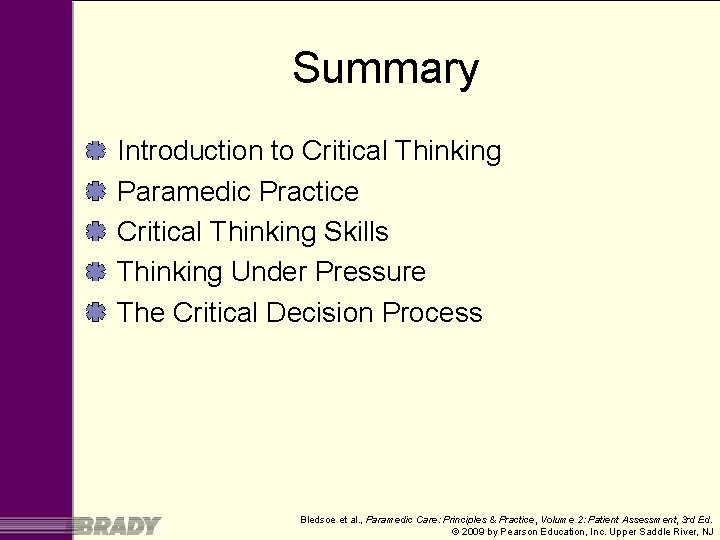 Summary

Introduction to Critical Thinking
Paramedic Practice
Critical Thinking Skills
Thinking Under Pressure
The Critical Decision Process

BRADY

Bledsoe et al., Paramedic Care: Principles & Practice, Volume 2: Patient Assessment, 3rd Ed.
© 2009 by Pearson Education, Inc. Upper Saddle River, NJ